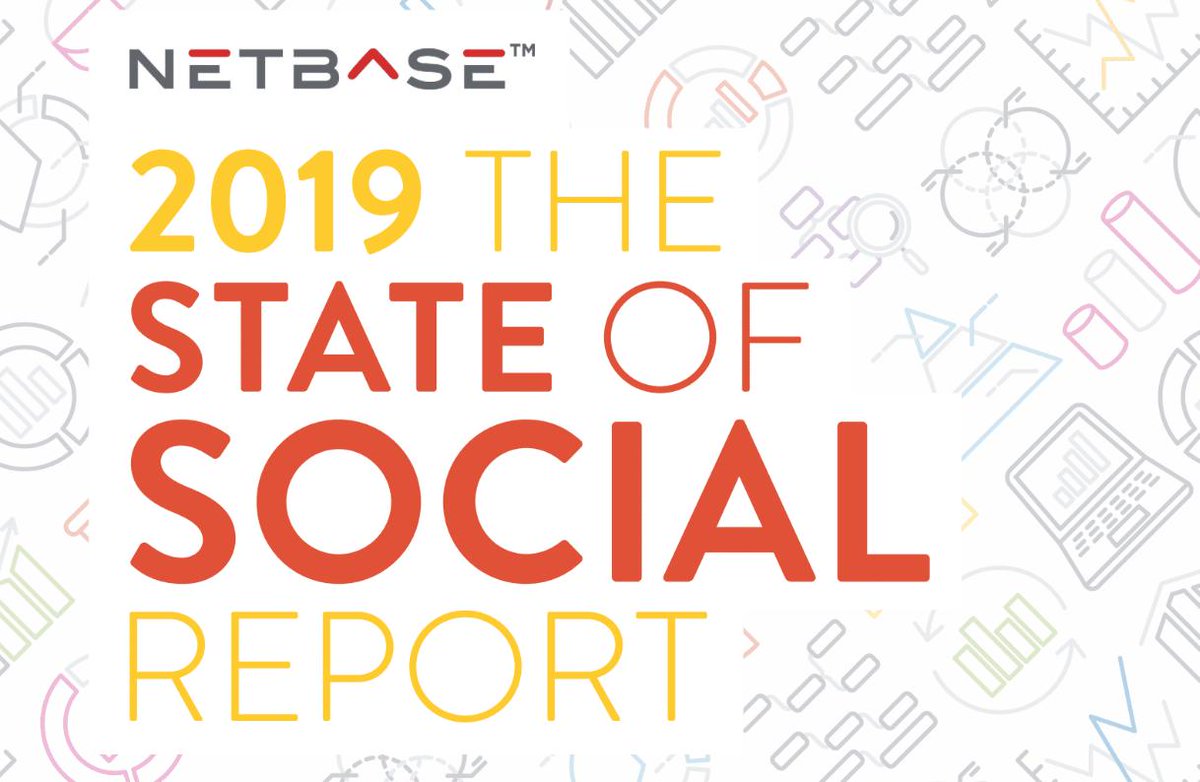 NETBASE™

2019 THE STATE OF SOCIAL REPORT